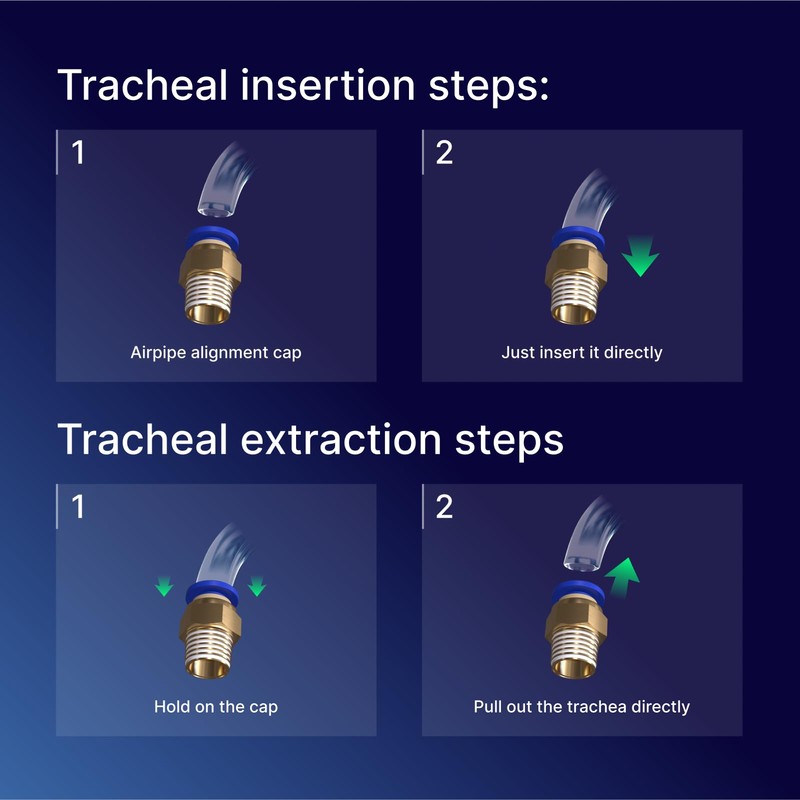 Tracheal insertion steps:

1

Airpipe alignment cap

2

Just insert it directly

Tracheal extraction steps

1

Hold on the cap

2

Pull out the trachea directly